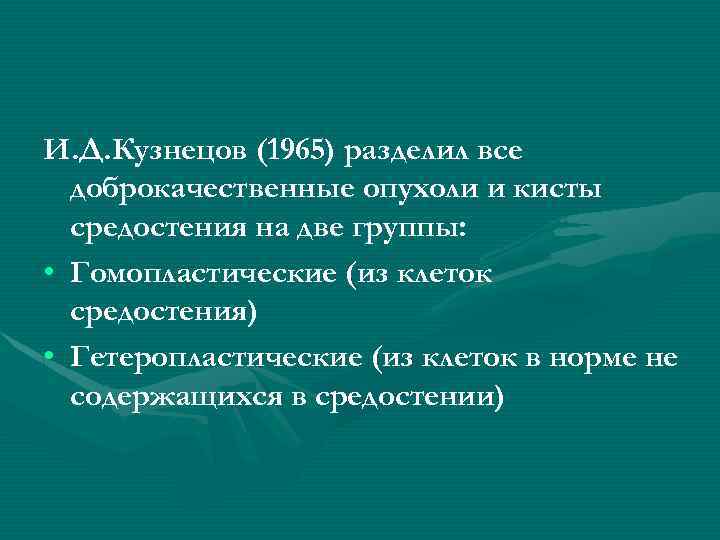 И.Д.Кузнецов (1965) разделил все доброкачественные опухоли и кисты средостения на две группы:

• Гомопластические (из клеток средостения)

• Гетеропластические (из клеток в норме не содержащихся в средостении)